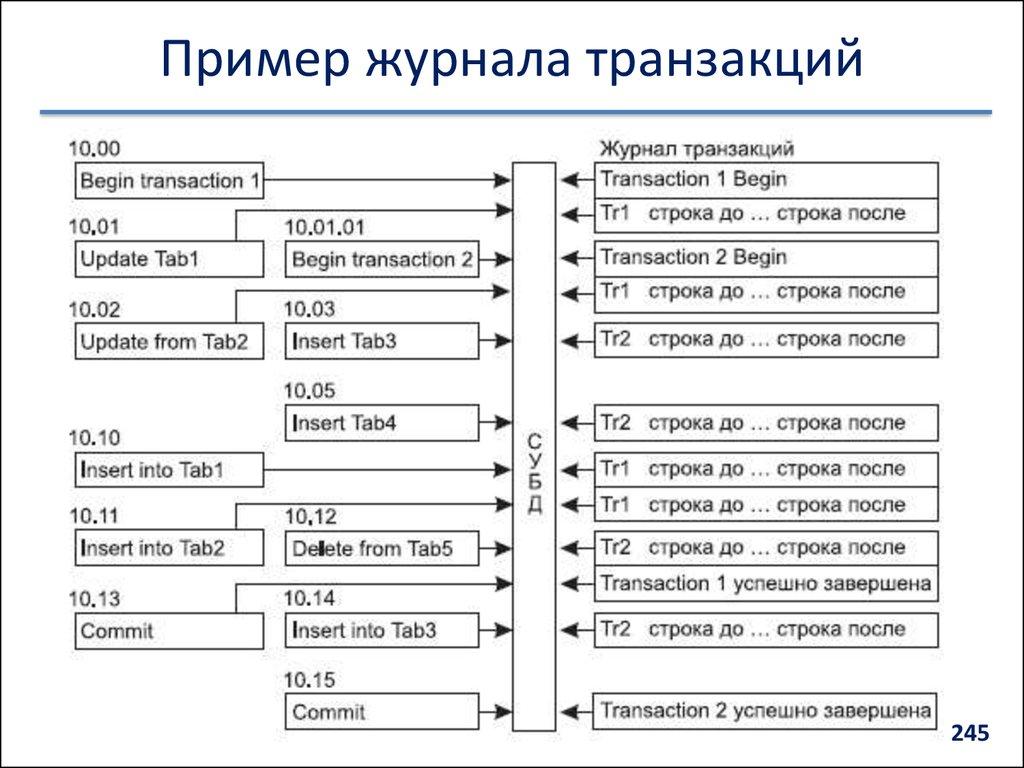 Пример журнала транзакций

10.00
Begin transaction 1

10.01
Update Tab1

10.01.01
Begin transaction 2

10.02
Update from Tab2

10.03
Insert Tab3

10.05
Insert Tab4

10.10
Insert into Tab1

10.11
Insert into Tab2

10.12
Delete from Tab5

10.13
Commit

10.14
Insert into Tab3

10.15
Commit

СУБД

Журнал транзакций
Transaction 1 Begin
Tr1 строка до … строка после
Transaction 2 Begin
Tr1 строка до … строка после
Tr2 строка до … строка после
Tr2 строка до … строка после
Tr1 строка до … строка после
Tr1 строка до … строка после
Tr2 строка до … строка после
Transaction 1 успешно завершена
Tr2 строка до … строка после
Transaction 2 успешно завершена

245